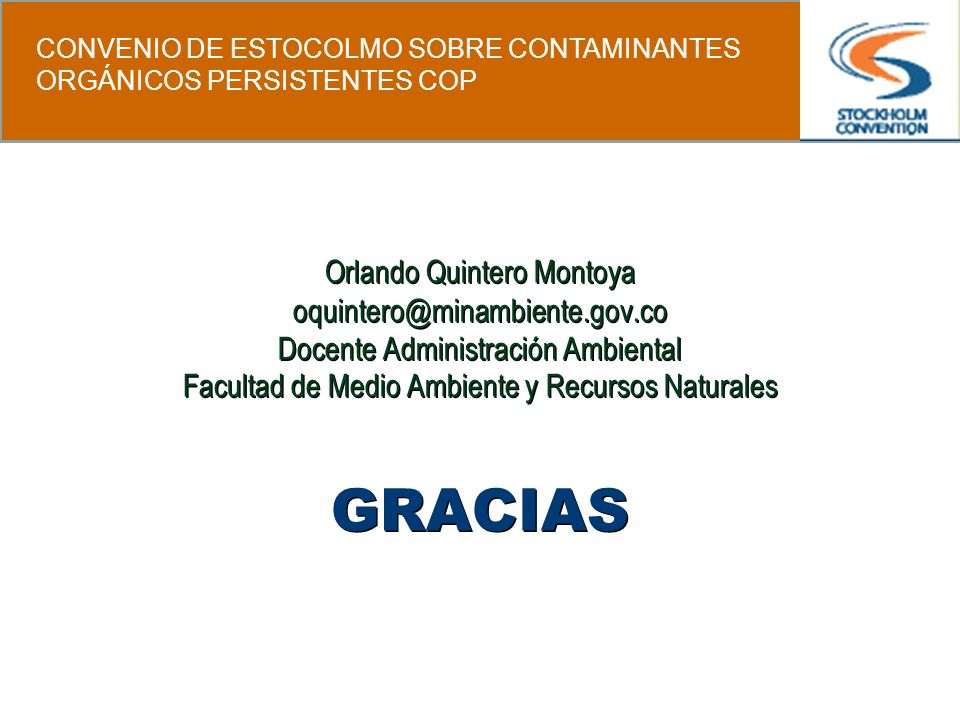 CONVENIO DE ESTOCOLMO SOBRE CONTAMINANTES ORGÁNICOS PERSISTENTES COP

STOCKHOLM CONVENTION

Orlando Quintero Montoya
oquintero@minambiente.gov.co
Docente Administración Ambiental
Facultad de Medio Ambiente y Recursos Naturales

GRACIAS